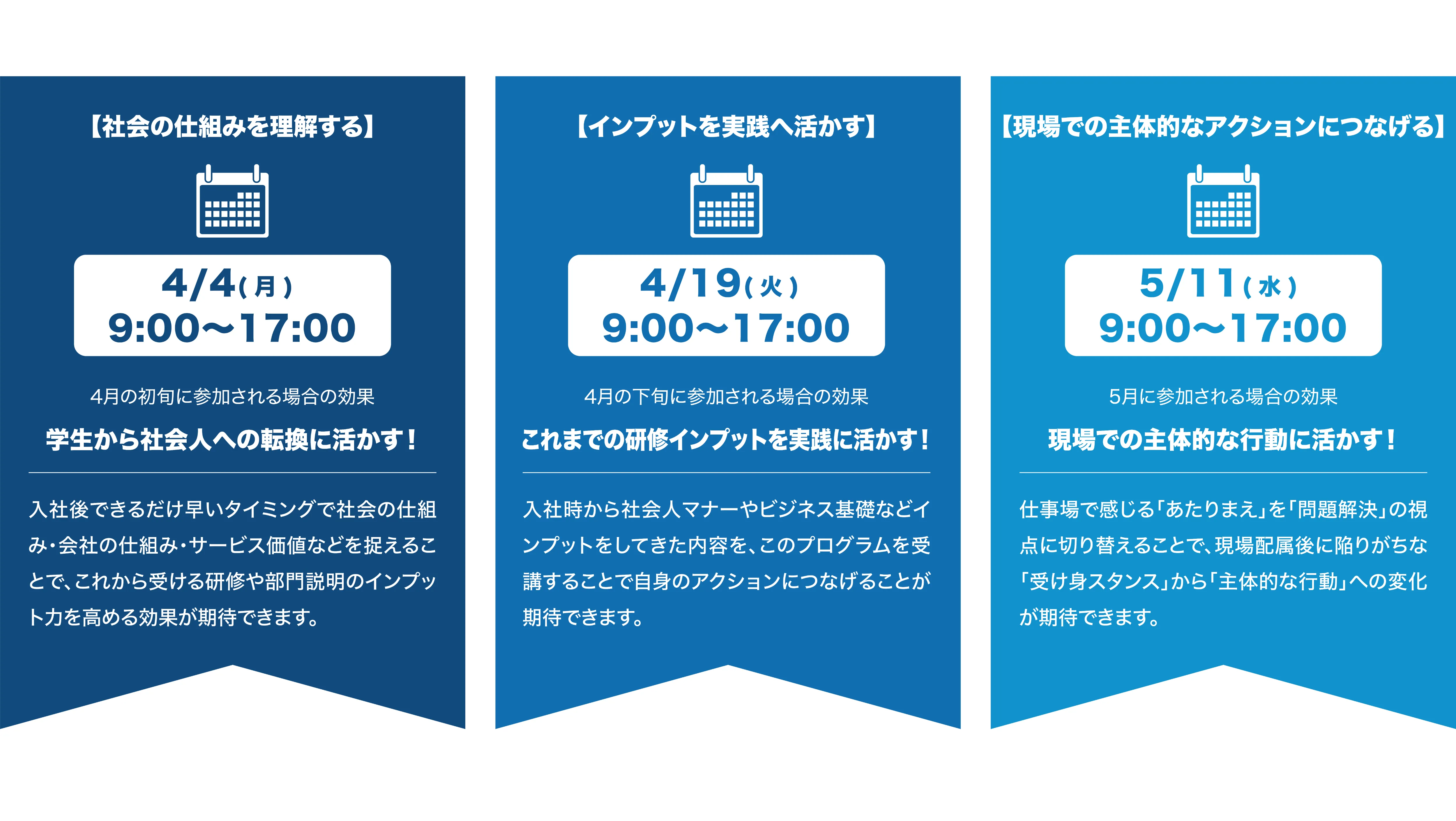 【社会の仕組みを理解する】

4/4(月)
9:00〜17:00

4月の初旬に参加される場合の効果

学生から社会人への転換に活かす!

入社後できるだけ早いタイミングで社会の仕組み・会社の仕組み・サービス価値などを捉えることで、これから受ける研修や部門説明のインプット力を高める効果が期待できます。

【インプットを実践へ活かす】

4/19(火)
9:00〜17:00

4月の下旬に参加される場合の効果

これまでの研修インプットを実践に活かす!

入社時から社会人マナーやビジネス基礎などインプットをしてきた内容を、このプログラムを受講することで自身のアクションにつなげることが期待できます。

【現場での主体的なアクションにつなげる】

5/11(水)
9:00〜17:00

5月に参加される場合の効果

現場での主体的な行動に活かす!

仕事場で感じる「あたりまえ」を「問題解決」の視点に切り替えることで、現場配属後に陥りがちな「受け身スタンス」から「主体的な行動」への変化が期待できます。